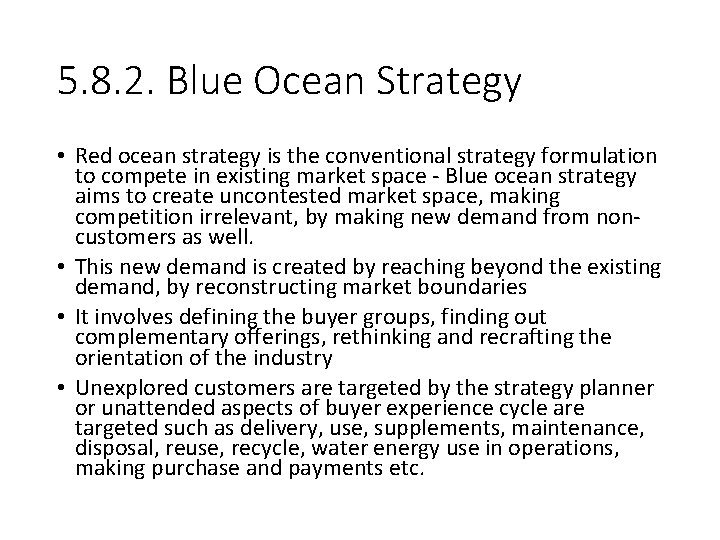 5.8.2. Blue Ocean Strategy

• Red ocean strategy is the conventional strategy formulation to compete in existing market space - Blue ocean strategy aims to create uncontested market space, making competition irrelevant, by making new demand from non-customers as well.

• This new demand is created by reaching beyond the existing demand, by reconstructing market boundaries

• It involves defining the buyer groups, finding out complementary offerings, rethinking and recrafting the orientation of the industry

• Unexplored customers are targeted by the strategy planner or unattended aspects of buyer experience cycle are targeted such as delivery, use, supplements, maintenance, disposal, reuse, recycle, water energy use in operations, making purchase and payments etc.